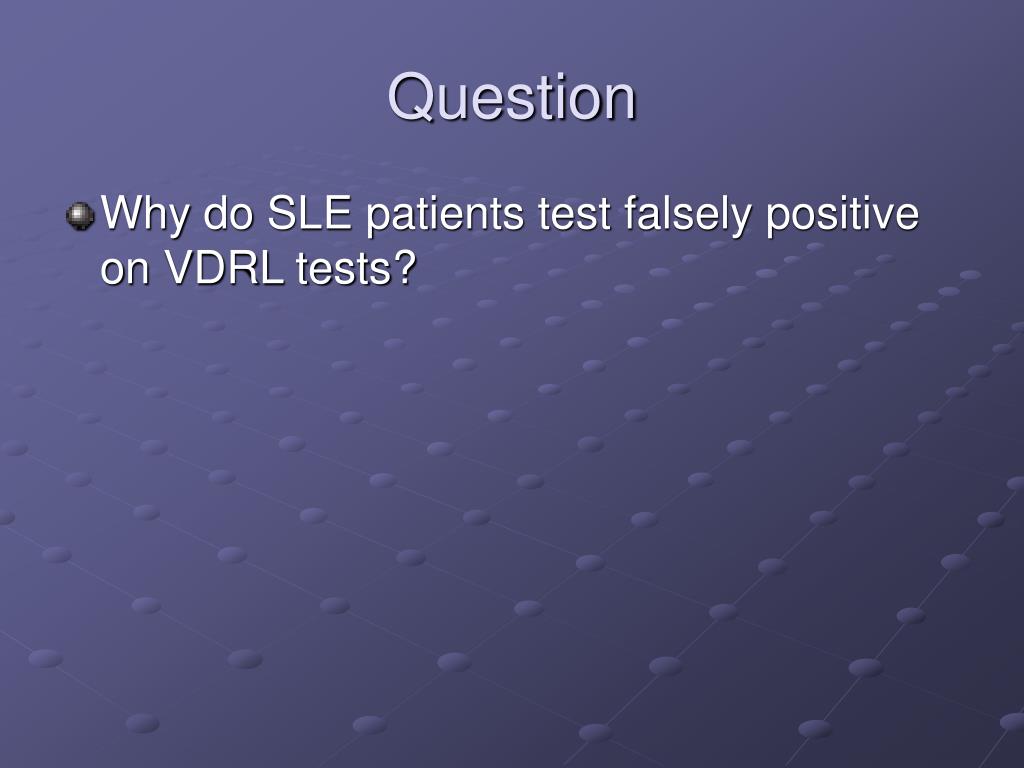 Question

Why do SLE patients test falsely positive on VDRL tests?